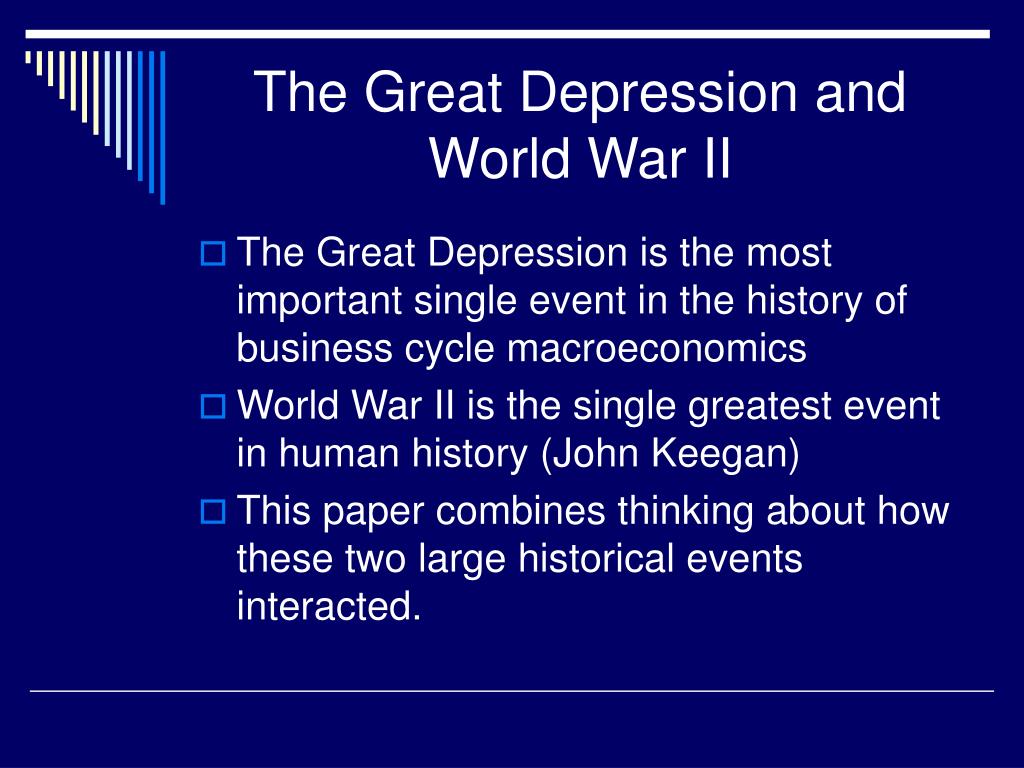 The Great Depression and World War II

The Great Depression is the most important single event in the history of business cycle macroeconomics

World War II is the single greatest event in human history (John Keegan)

This paper combines thinking about how these two large historical events interacted.